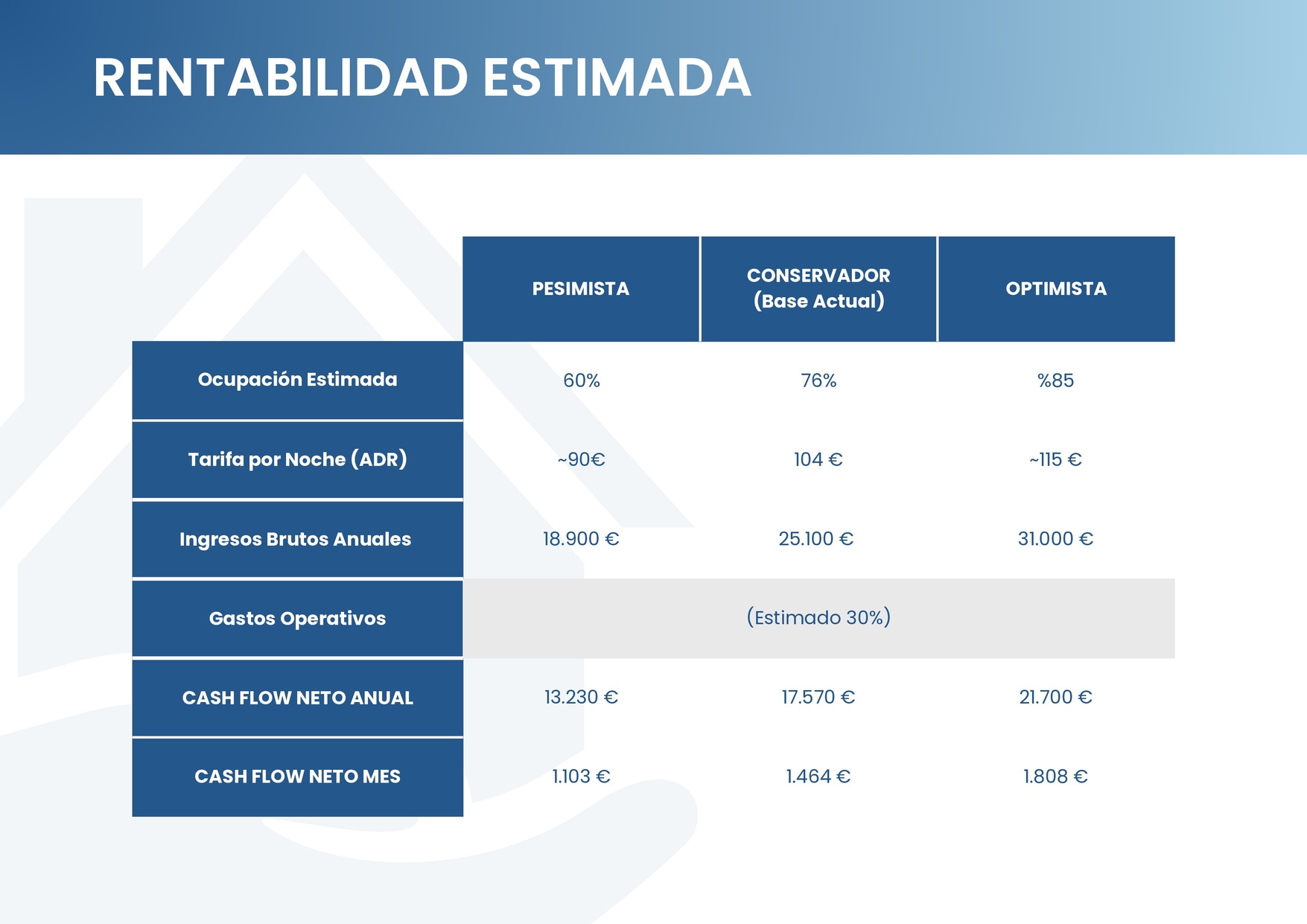 RENTABILIDAD ESTIMADA

| | PESIMISTA | CONSERVADOR (Base Actual) | OPTIMISTA |
|---|---|---|---|
| Ocupación Estimada | 60% | 76% | %85 |
| Tarifa por Noche (ADR) | ~90€ | 104 € | ~115 € |
| Ingresos Brutos Anuales | 18.900 € | 25.100 € | 31.000 € |
| Gastos Operativos | | (Estimado 30%) | |
| CASH FLOW NETO ANUAL | 13.230 € | 17.570 € | 21.700 € |
| CASH FLOW NETO MES | 1.103 € | 1.464 € | 1.808 € |